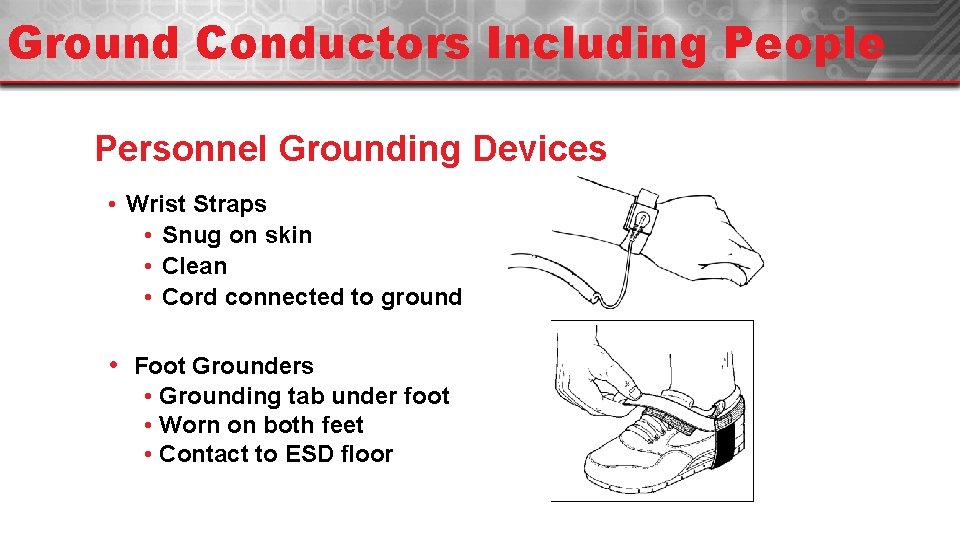 Ground Conductors Including People

Personnel Grounding Devices

• Wrist Straps
 • Snug on skin
 • Clean
 • Cord connected to ground

• Foot Grounders
 • Grounding tab under foot
 • Worn on both feet
 • Contact to ESD floor